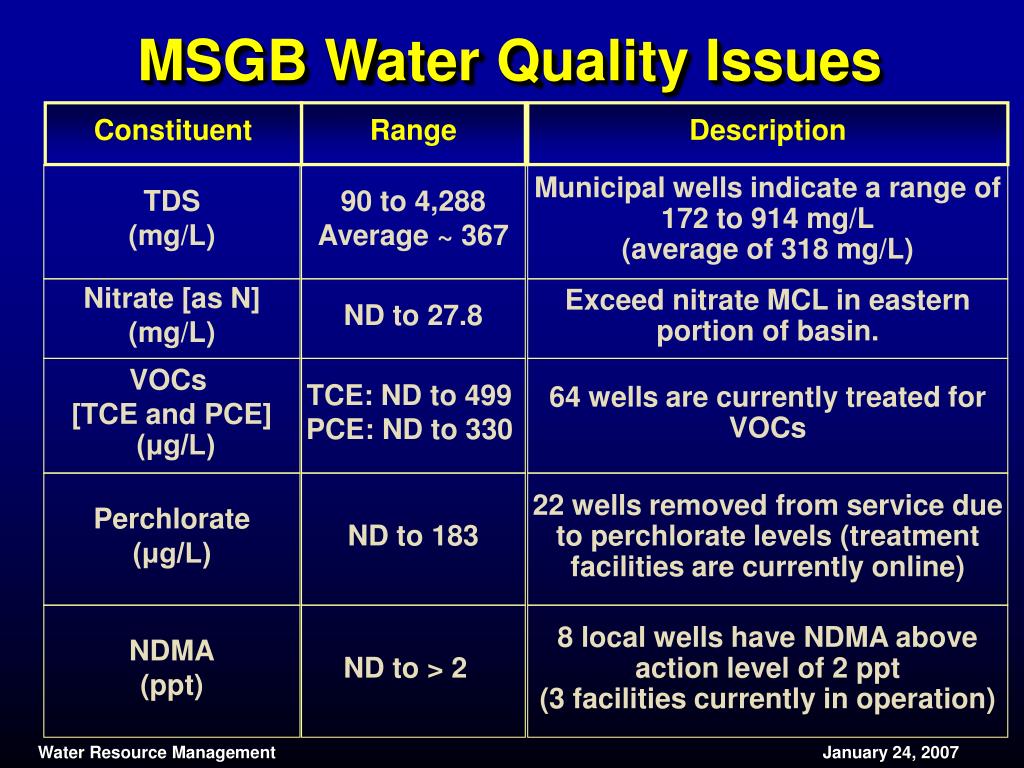 MSGB Water Quality Issues

| Constituent | Range | Description |
|---|---|---|
| TDS (mg/L) | 90 to 4,288 Average ~ 367 | Municipal wells indicate a range of 172 to 914 mg/L (average of 318 mg/L) |
| Nitrate [as N] (mg/L) | ND to 27.8 | Exceed nitrate MCL in eastern portion of basin. |
| VOCs [TCE and PCE] (µg/L) | TCE: ND to 499 PCE: ND to 330 | 64 wells are currently treated for VOCs |
| Perchlorate (µg/L) | ND to 183 | 22 wells removed from service due to perchlorate levels (treatment facilities are currently online) |
| NDMA (ppt) | ND to > 2 | 8 local wells have NDMA above action level of 2 ppt (3 facilities currently in operation) |

Water Resource Management

January 24, 2007